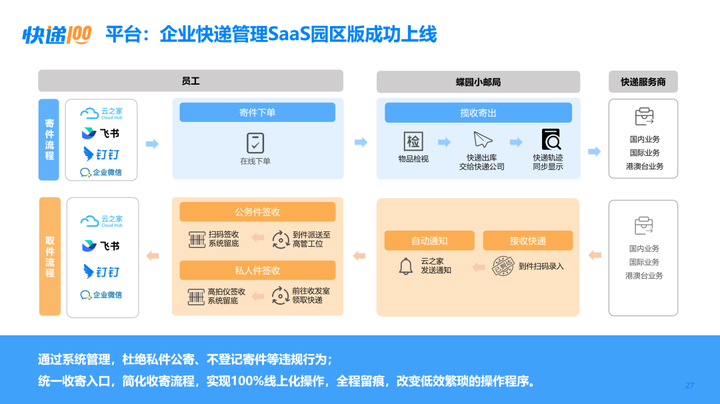 快递100 平台：企业快递管理SaaS园区版成功上线

员工

蝶园小邮局

快递服务商

寄件流程

云之家 Cloud Hub
飞书
钉钉
企业微信

寄件下单

在线下单

揽收寄出

检
物品检视

快递出库
交给快递公司

快递轨迹
同步显示

国内业务
国际业务
港澳台业务

取件流程

云之家 Cloud Hub
飞书
钉钉
企业微信

公务件签收

扫码签收
系统留底

到件派送至
高管工位

私人件签收

高拍仪签收
系统留底

前往收发室
领取快递

自动通知

云之家
发送通知

接收快递

到件扫码录入

国内业务
国际业务
港澳台业务

通过系统管理，杜绝私件公寄、不登记寄件等违规行为；
统一收寄入口，简化收寄流程，实现100%线上化操作，全程留痕，改变低效繁琐的操作程序。

27